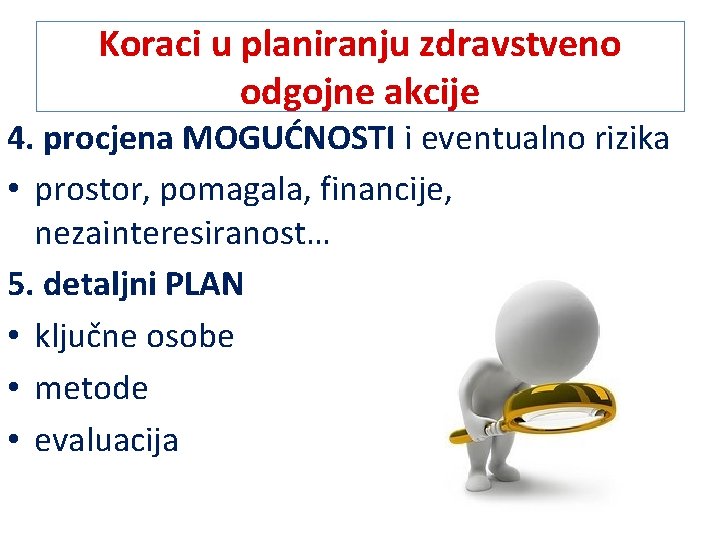 Koraci u planiranju zdravstveno odgojne akcije

4. procjena MOGUĆNOSTI i eventualno rizika

• prostor, pomagala, financije, nezainteresiranost…

5. detaljni PLAN

• ključne osobe

• metode

• evaluacija